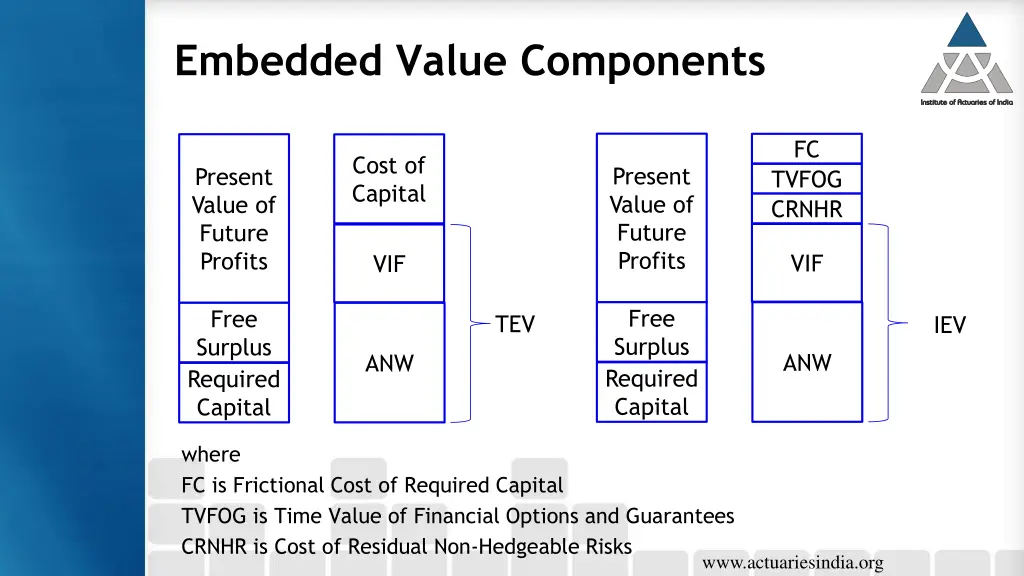 Embedded Value Components

Institute of Actuaries of India

Present Value of Future Profits

Free Surplus

Required Capital

Cost of Capital

VIF

ANW

TEV

Present Value of Future Profits

Free Surplus

Required Capital

FC

TVFOG

CRNHR

VIF

ANW

IEV

where

FC is Frictional Cost of Required Capital

TVFOG is Time Value of Financial Options and Guarantees

CRNHR is Cost of Residual Non-Hedgeable Risks

www.actuariesindia.org